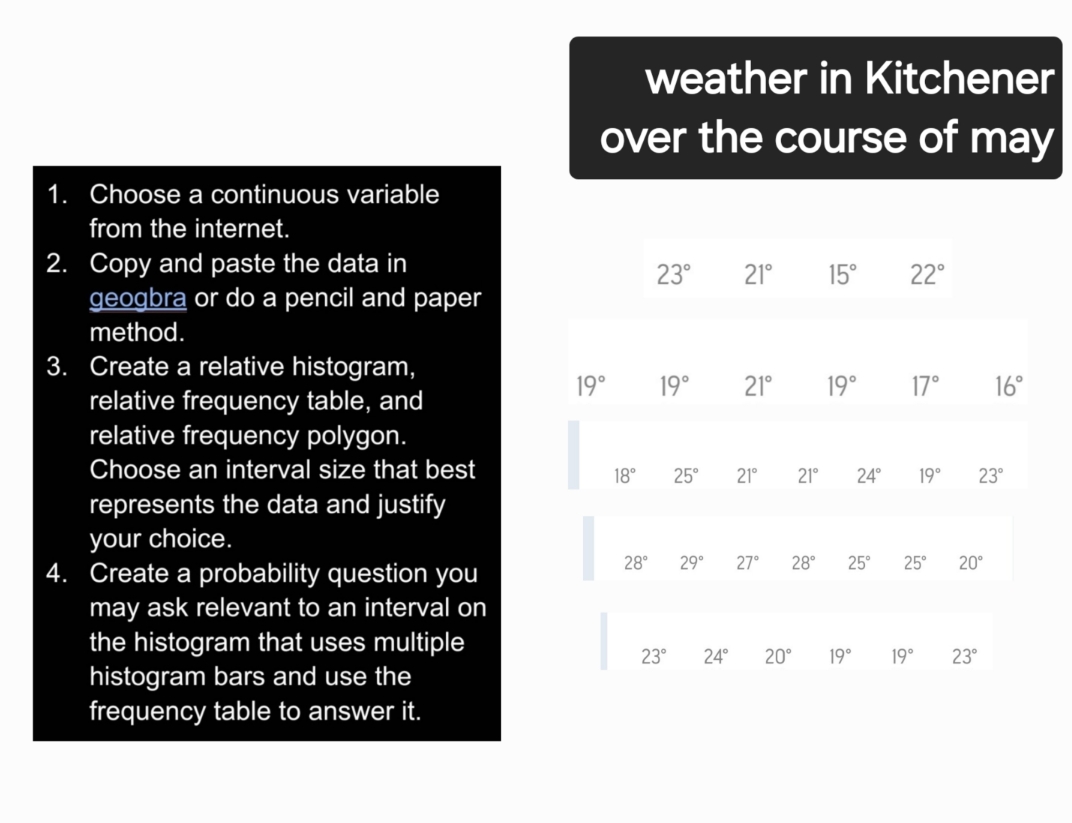 weather in Kitchener over the course of may

1. Choose a continuous variable from the internet.
2. Copy and paste the data in geogbra or do a pencil and paper method.
3. Create a relative histogram, relative frequency table, and relative frequency polygon. Choose an interval size that best represents the data and justify your choice.
4. Create a probability question you may ask relevant to an interval on the histogram that uses multiple histogram bars and use the frequency table to answer it.

23° 21° 15° 22°

19° 19° 21° 19° 17° 16°

18° 25° 21° 21° 24° 19° 23°

28° 29° 27° 28° 25° 25° 20°

23° 24° 20° 19° 19° 23°